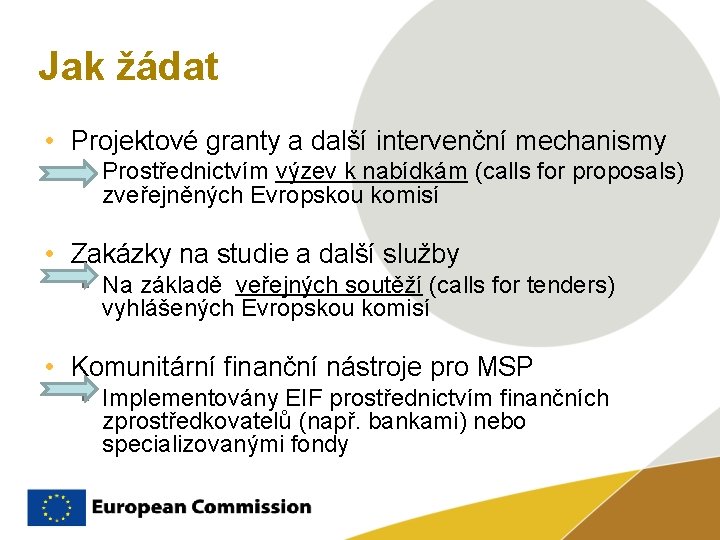 Jak žádat

• Projektové granty a další intervenční mechanismy
  Prostřednictvím výzev k nabídkám (calls for proposals) zveřejněných Evropskou komisí

• Zakázky na studie a další služby
  Na základě veřejných soutěží (calls for tenders) vyhlášených Evropskou komisí

• Komunitární finanční nástroje pro MSP
  Implementovány EIF prostřednictvím finančních zprostředkovatelů (např. bankami) nebo specializovanými fondy

European Commission